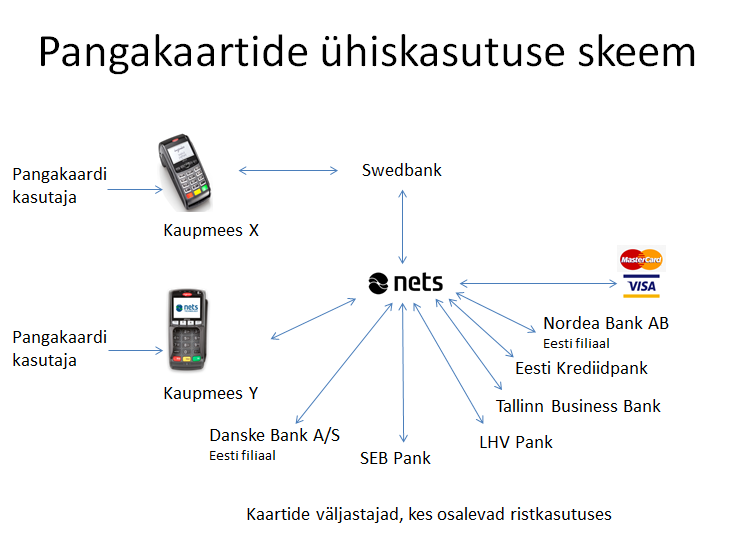 Pangakaartide ühiskasutuse skeem

Pangakaardi kasutaja

Kaupmees X

Swedbank

nets

MasterCard

VISA

Pangakaardi kasutaja

nets

Kaupmees Y

Nordea Bank AB
Eesti filiaal

Eesti Krediidpank

Tallinn Business Bank

LHV Pank

SEB Pank

Danske Bank A/S
Eesti filiaal

Kaartide väljastajad, kes osalevad ristkasutuses